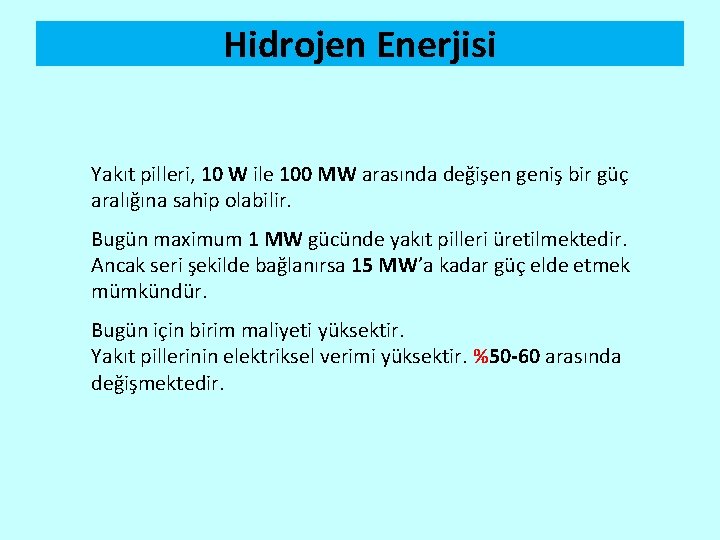 Hidrojen Enerjisi

Yakıt pilleri, 10 W ile 100 MW arasında değişen geniş bir güç aralığına sahip olabilir.

Bugün maximum 1 MW gücünde yakıt pilleri üretilmektedir. Ancak seri şekilde bağlanırsa 15 MW'a kadar güç elde etmek mümkündür.

Bugün için birim maliyeti yüksektir.
Yakıt pillerinin elektriksel verimi yüksektir. %50-60 arasında değişmektedir.